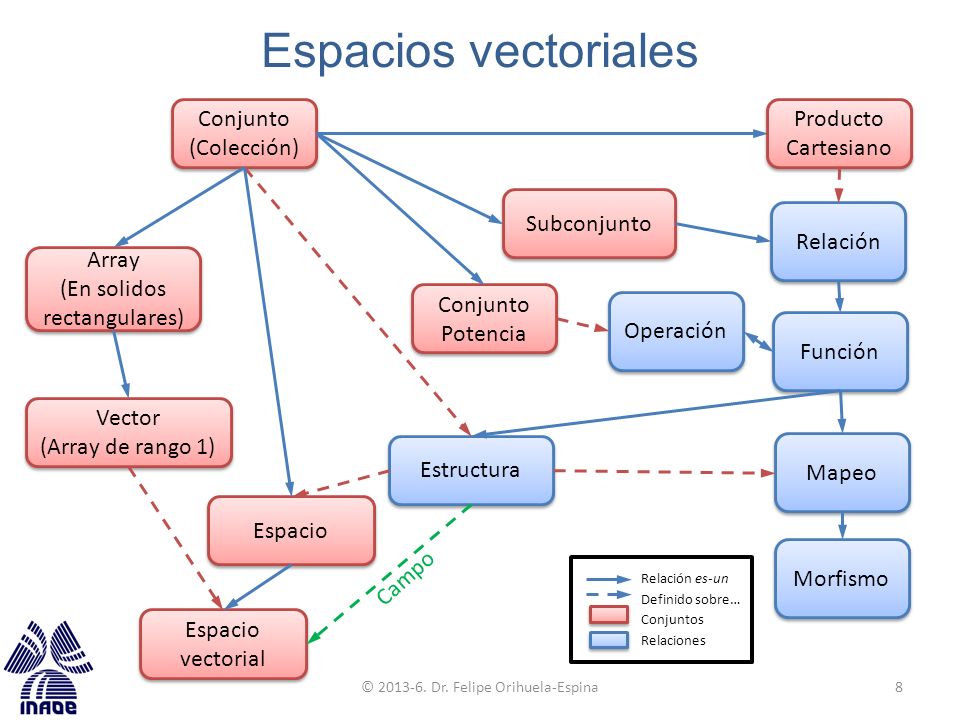 Espacios vectoriales

Conjunto (Colección)

Producto Cartesiano

Subconjunto

Relación

Array (En solidos rectangulares)

Conjunto Potencia

Operación

Función

Vector (Array de rango 1)

Estructura

Mapeo

Espacio

Campo

Morfismo

Espacio vectorial

Relación es-un
Definido sobre…
Conjuntos
Relaciones

INAOE

© 2013-6. Dr. Felipe Orihuela-Espina

8